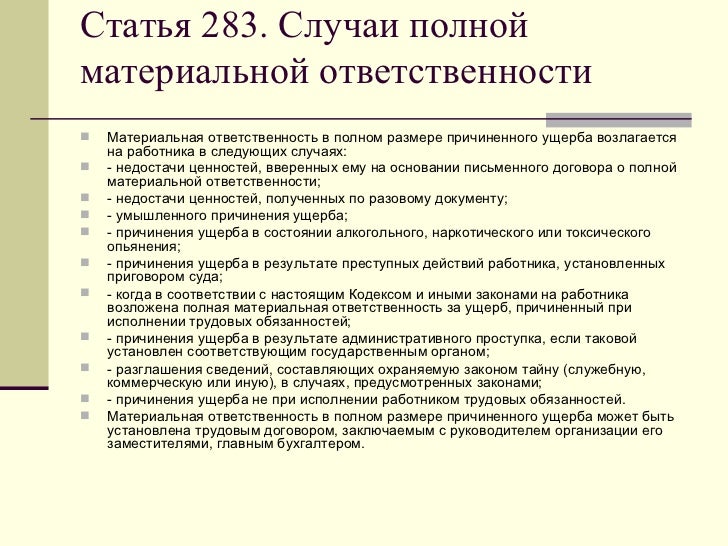 Статья 283. Случаи полной материальной ответственности

Материальная ответственность в полном размере причиненного ущерба возлагается на работника в следующих случаях:

- недостачи ценностей, вверенных ему на основании письменного договора о полной материальной ответственности;

- недостачи ценностей, полученных по разовому документу;

- умышленного причинения ущерба;

- причинения ущерба в состоянии алкогольного, наркотического или токсического опьянения;

- причинения ущерба в результате преступных действий работника, установленных приговором суда;

- когда в соответствии с настоящим Кодексом и иными законами на работника возложена полная материальная ответственность за ущерб, причиненный при исполнении трудовых обязанностей;

- причинения ущерба в результате административного проступка, если таковой установлен соответствующим государственным органом;

- разглашения сведений, составляющих охраняемую законом тайну (служебную, коммерческую или иную), в случаях, предусмотренных законами;

- причинения ущерба не при исполнении работником трудовых обязанностей.

Материальная ответственность в полном размере причиненного ущерба может быть установлена трудовым договором, заключаемым с руководителем организации его заместителями, главным бухгалтером.